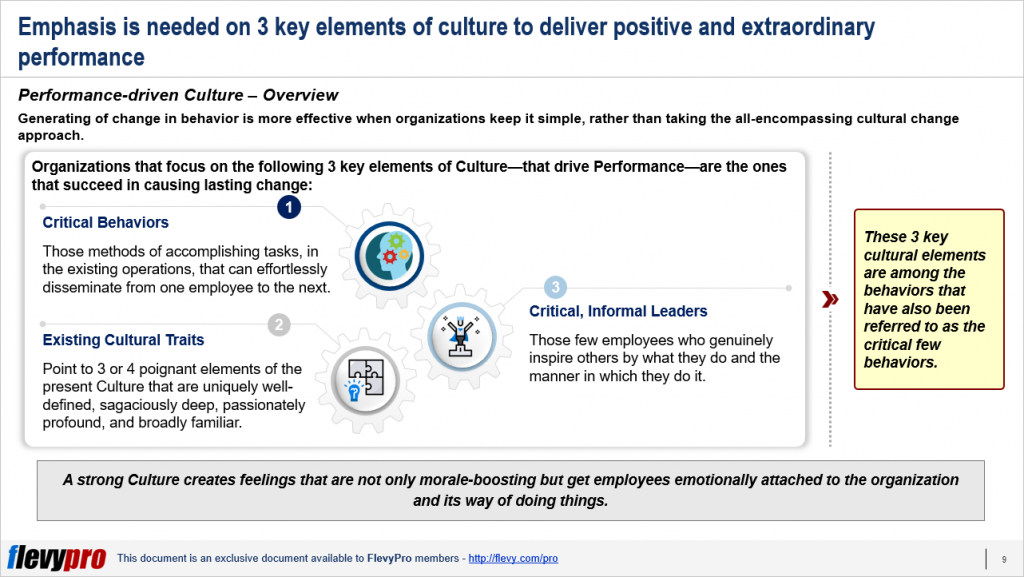 Emphasis is needed on 3 key elements of culture to deliver positive and extraordinary performance

Performance-driven Culture – Overview

Generating of change in behavior is more effective when organizations keep it simple, rather than taking the all-encompassing cultural change approach.

Organizations that focus on the following 3 key elements of Culture—that drive Performance—are the ones that succeed in causing lasting change:

1

Critical Behaviors

Those methods of accomplishing tasks, in the existing operations, that can effortlessly disseminate from one employee to the next.

2

Existing Cultural Traits

Point to 3 or 4 poignant elements of the present Culture that are uniquely well-defined, sagaciously deep, passionately profound, and broadly familiar.

3

Critical, Informal Leaders

Those few employees who genuinely inspire others by what they do and the manner in which they do it.

These 3 key cultural elements are among the behaviors that have also been referred to as the critical few behaviors.

A strong Culture creates feelings that are not only morale-boosting but get employees emotionally attached to the organization and its way of doing things.

flevypro This document is an exclusive document available to FlevyPro members - http://flevy.com/pro

9